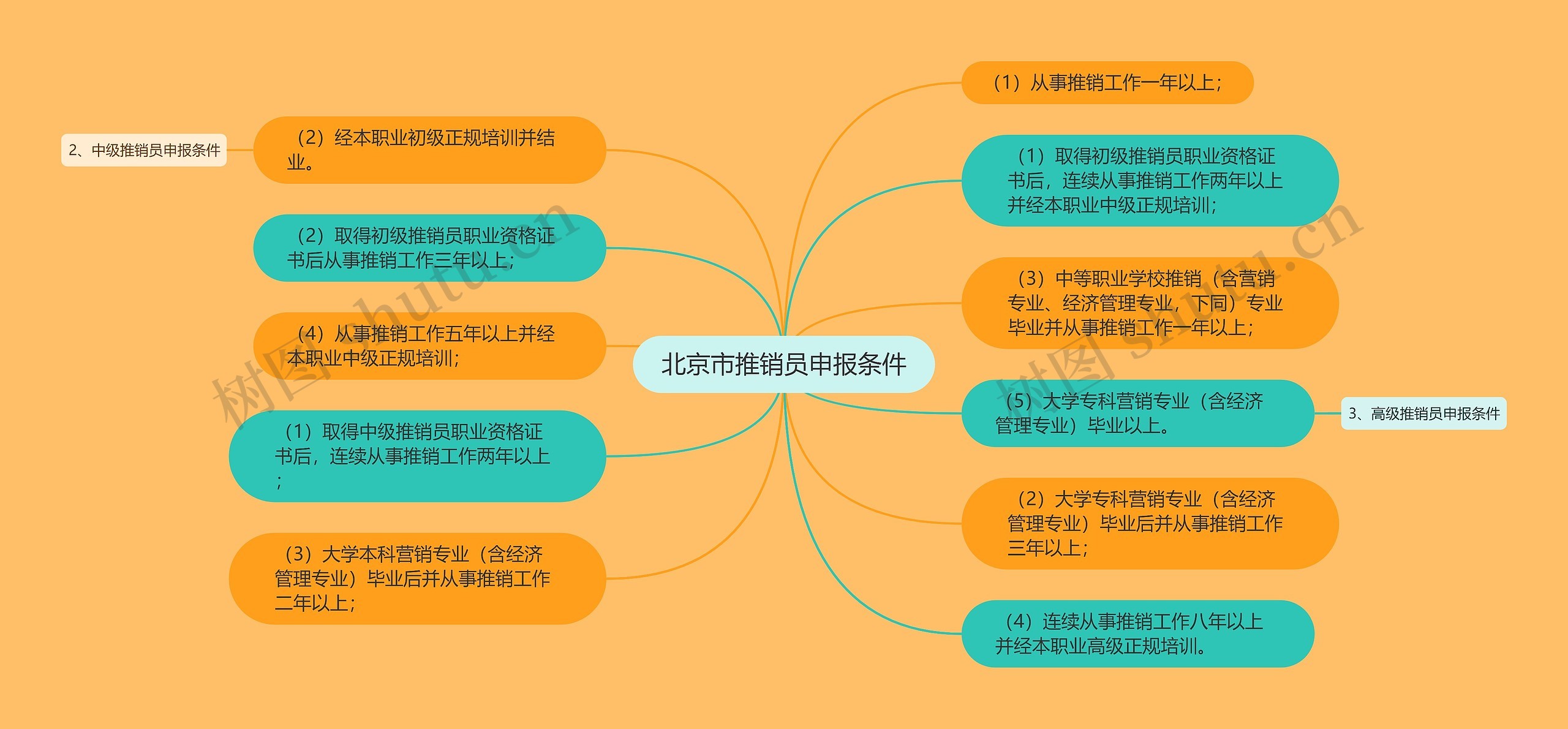 北京市推销员申报条件

2、中级推销员申报条件

（2）经本职业初级正规培训并结业。

（2）取得初级推销员职业资格证书后从事推销工作三年以上；

（4）从事推销工作五年以上并经本职业中级正规培训；

（1）取得中级推销员职业资格证书后，连续从事推销工作两年以上；

（3）大学本科营销专业（含经济管理专业）毕业后并从事推销工作二年以上；

（1）从事推销工作一年以上；

（1）取得初级推销员职业资格证书后，连续从事推销工作两年以上并经本职业中级正规培训；

（3）中等职业学校推销（含营销专业、经济管理专业，下同）专业毕业并从事推销工作一年以上；

（5）大学专科营销专业（含经济管理专业）毕业以上。

3、高级推销员申报条件

（2）大学专科营销专业（含经济管理专业）毕业后并从事推销工作三年以上；

（4）连续从事推销工作八年以上并经本职业高级正规培训。

树图 shutu.cn

树图 shutu.cn